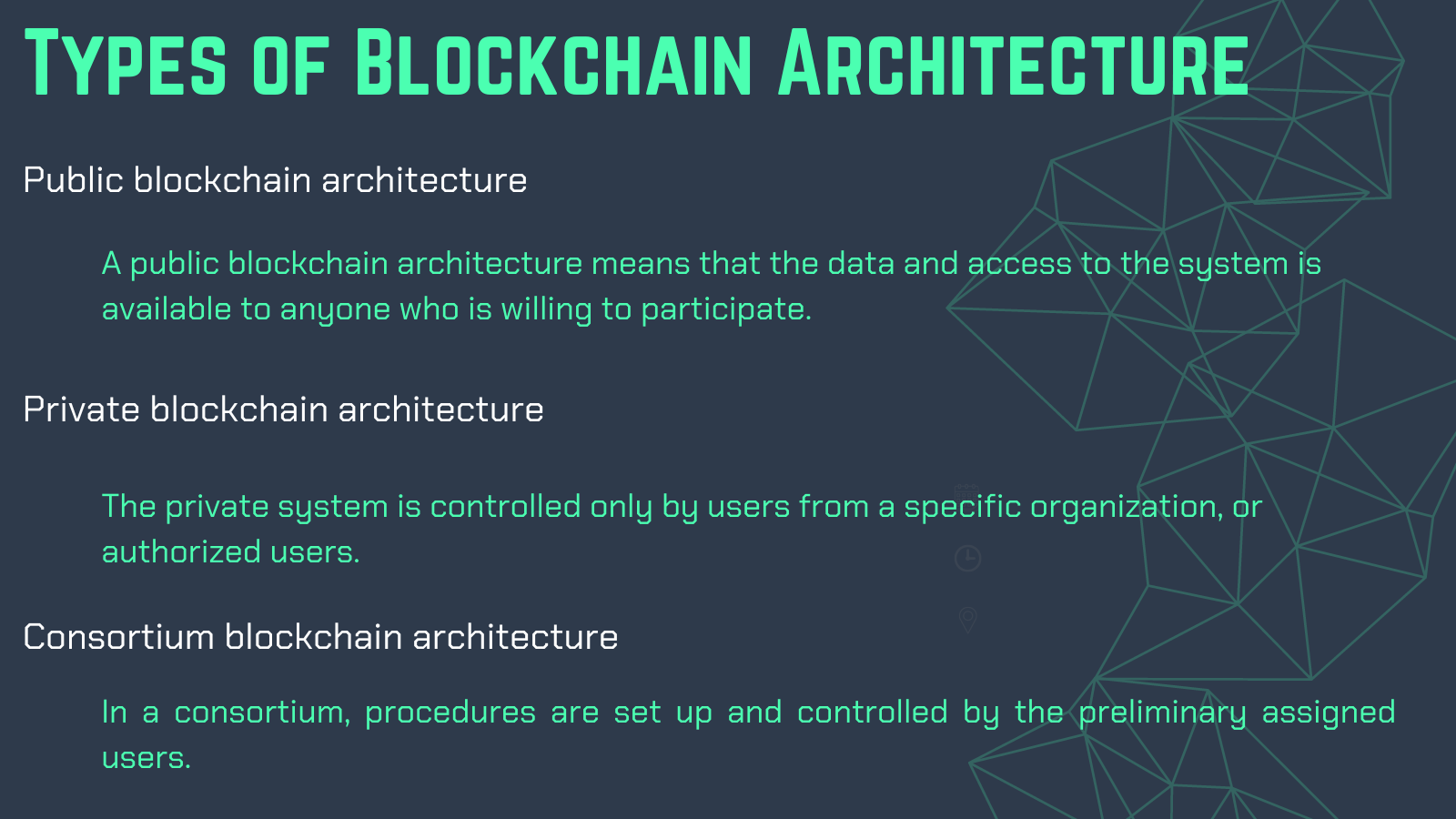 Types of Blockchain Architecture

Public blockchain architecture

A public blockchain architecture means that the data and access to the system is available to anyone who is willing to participate.

Private blockchain architecture

The private system is controlled only by users from a specific organization, or authorized users.

Consortium blockchain architecture

In a consortium, procedures are set up and controlled by the preliminary assigned users.